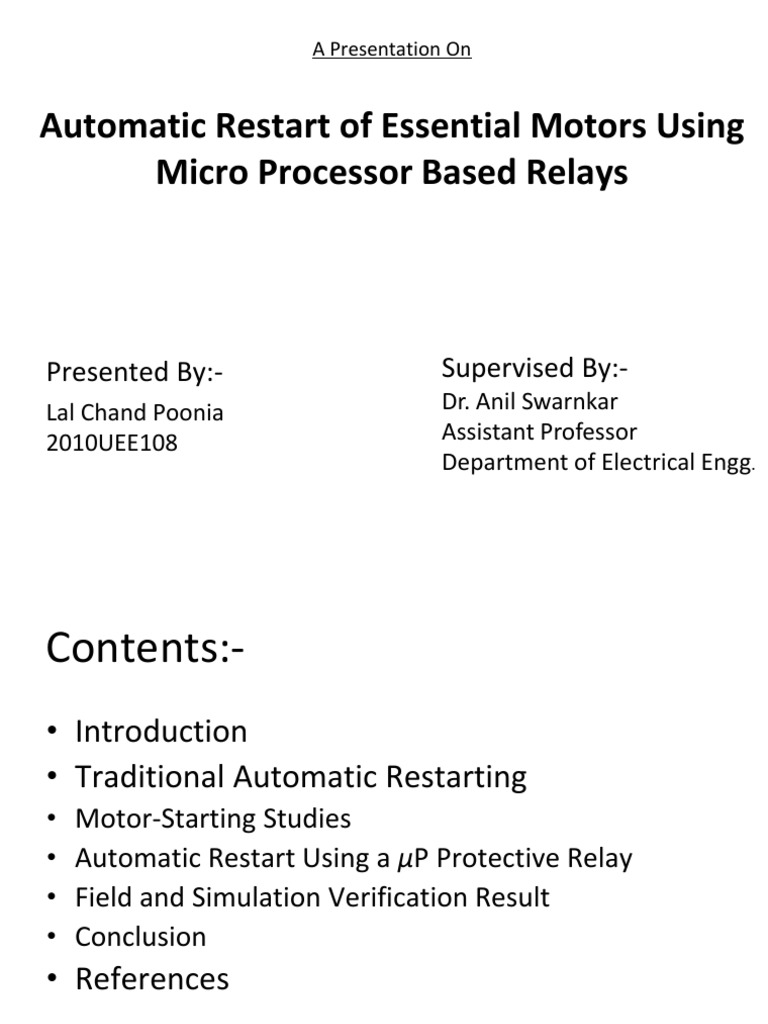 A Presentation On

Automatic Restart of Essential Motors Using Micro Processor Based Relays

Presented By:-
Lal Chand Poonia
2010UEE108

Supervised By:-
Dr. Anil Swarnkar
Assistant Professor
Department of Electrical Engg.

Contents:-

• Introduction
• Traditional Automatic Restarting
• Motor-Starting Studies
• Automatic Restart Using a $\mu$P Protective Relay
• Field and Simulation Verification Result
• Conclusion
• References